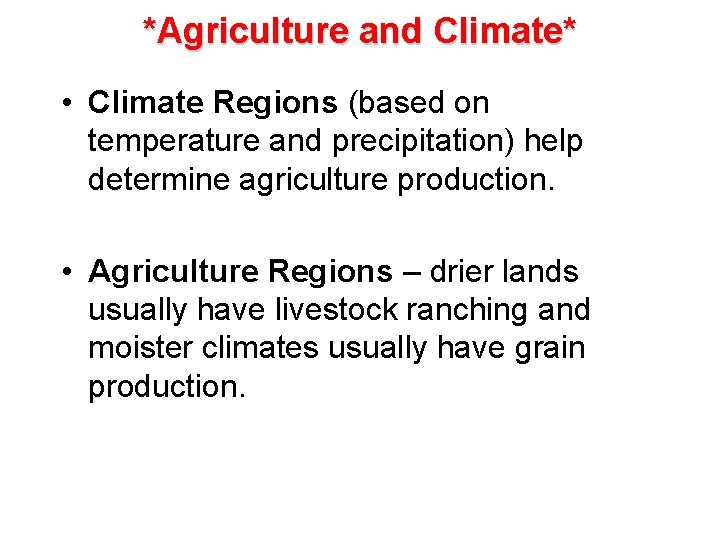 *Agriculture and Climate*

• Climate Regions (based on temperature and precipitation) help determine agriculture production.

• Agriculture Regions – drier lands usually have livestock ranching and moister climates usually have grain production.